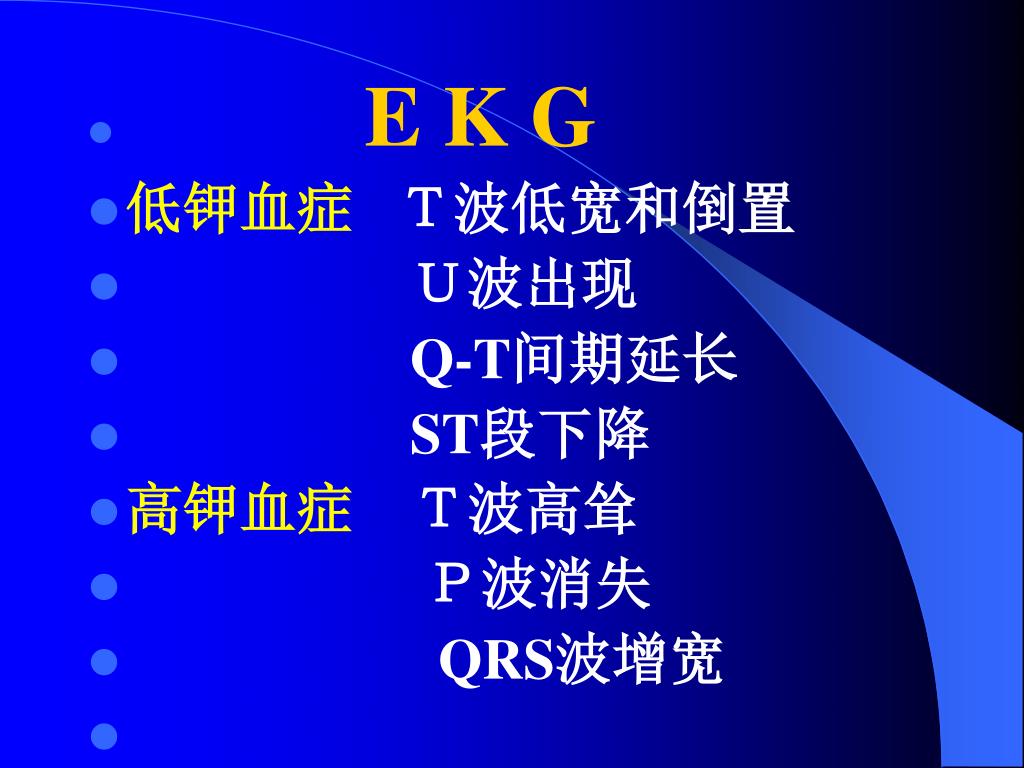 E K G

低钾血症　T波低宽和倒置

U波出现

Q-T间期延长

ST段下降

高钾血症　T波高耸

P波消失

QRS波增宽